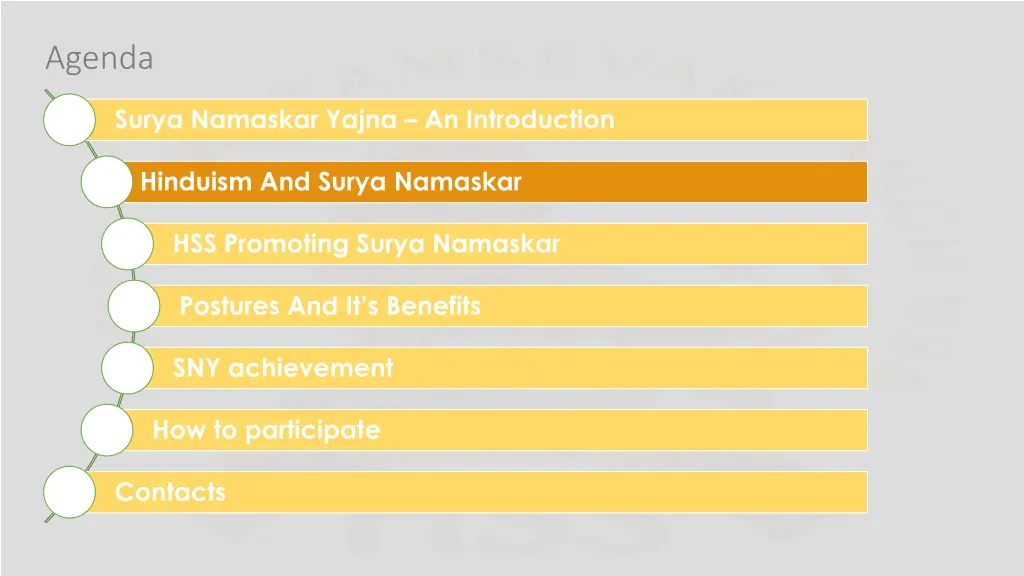 Agenda

Surya Namaskar Yajna – An Introduction

Hinduism And Surya Namaskar

HSS Promoting Surya Namaskar

Postures And It's Benefits

SNY achievement

How to participate

Contacts